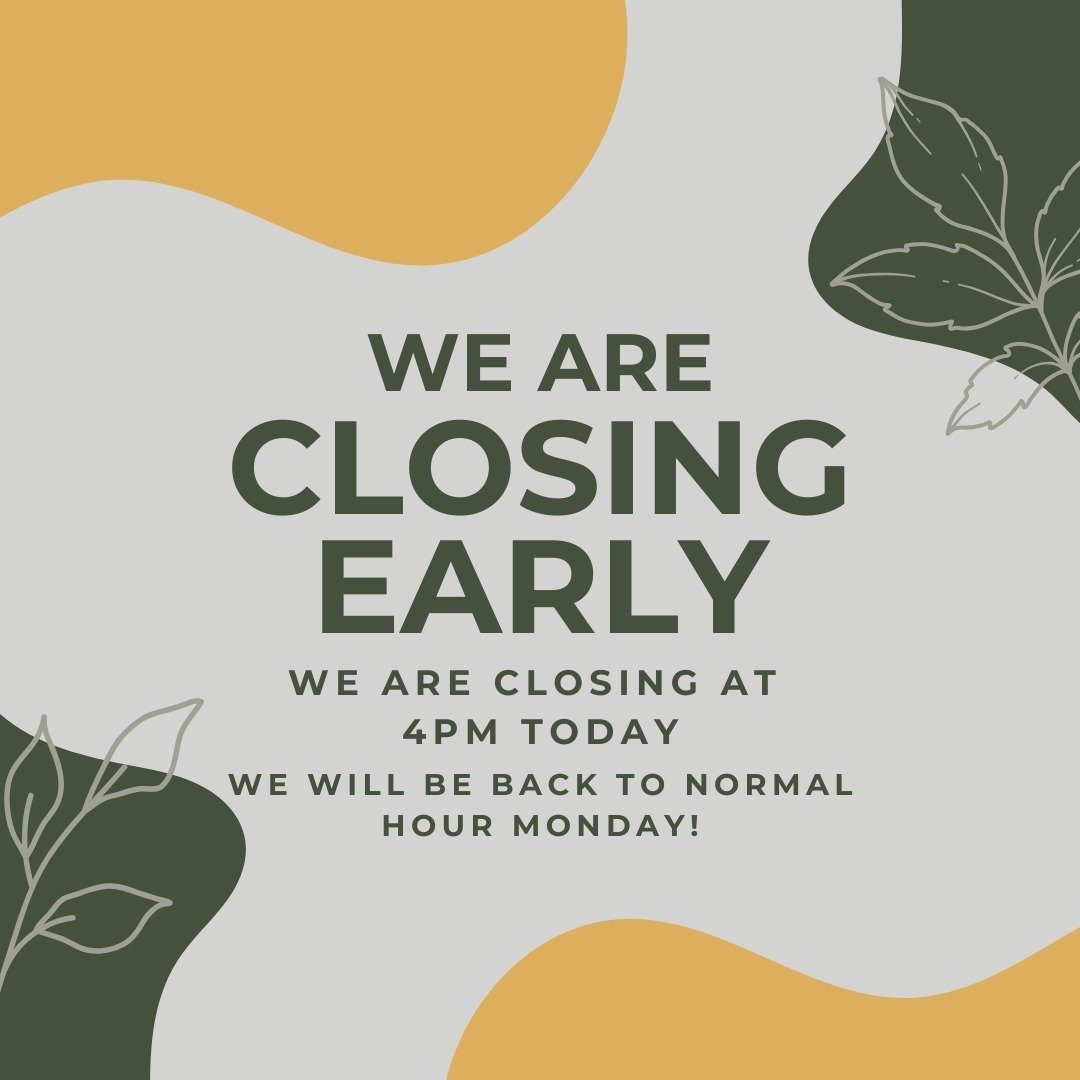 WE ARE
CLOSING
EARLY

WE ARE CLOSING AT 4PM TODAY

WE WILL BE BACK TO NORMAL HOUR MONDAY!